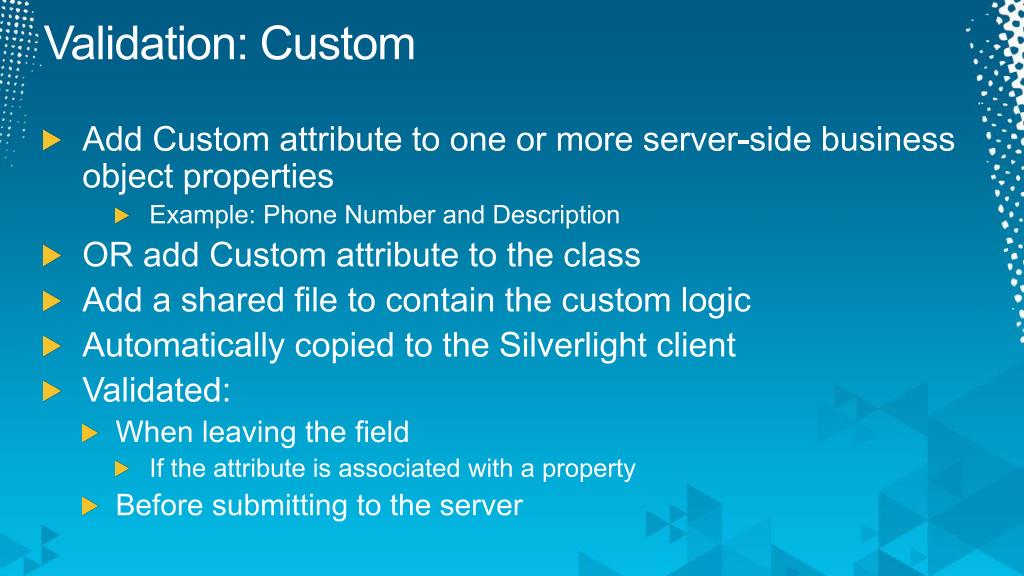 Validation: Custom

Add Custom attribute to one or more server-side business object properties

Example: Phone Number and Description

OR add Custom attribute to the class

Add a shared file to contain the custom logic

Automatically copied to the Silverlight client

Validated:

When leaving the field

If the attribute is associated with a property

Before submitting to the server